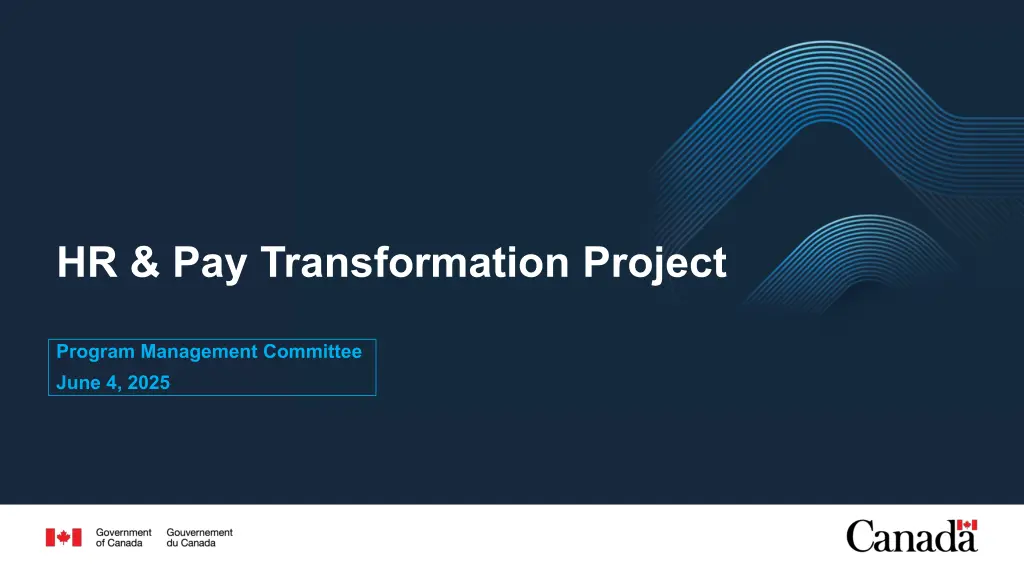 HR & Pay Transformation Project

Program Management Committee
June 4, 2025

Government of Canada Gouvernement du Canada

Canada